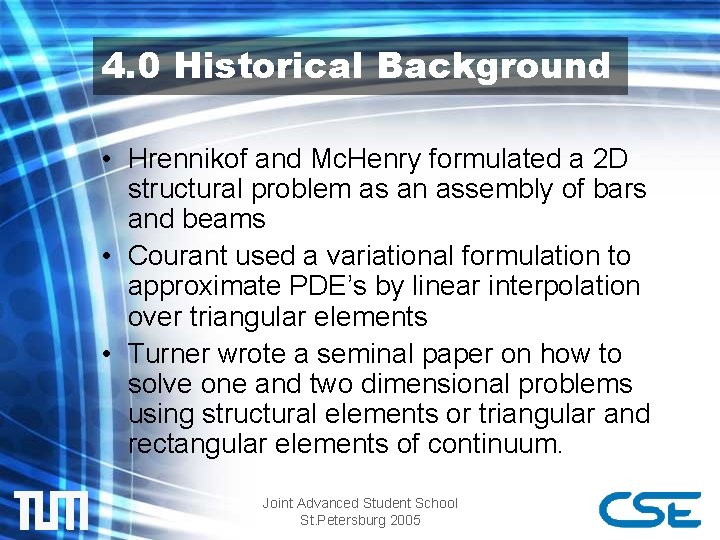 4.0 Historical Background

• Hrennikof and McHenry formulated a 2D structural problem as an assembly of bars and beams

• Courant used a variational formulation to approximate PDE's by linear interpolation over triangular elements

• Turner wrote a seminal paper on how to solve one and two dimensional problems using structural elements or triangular and rectangular elements of continuum.

TUM

Joint Advanced Student School
St.Petersburg 2005

CSE